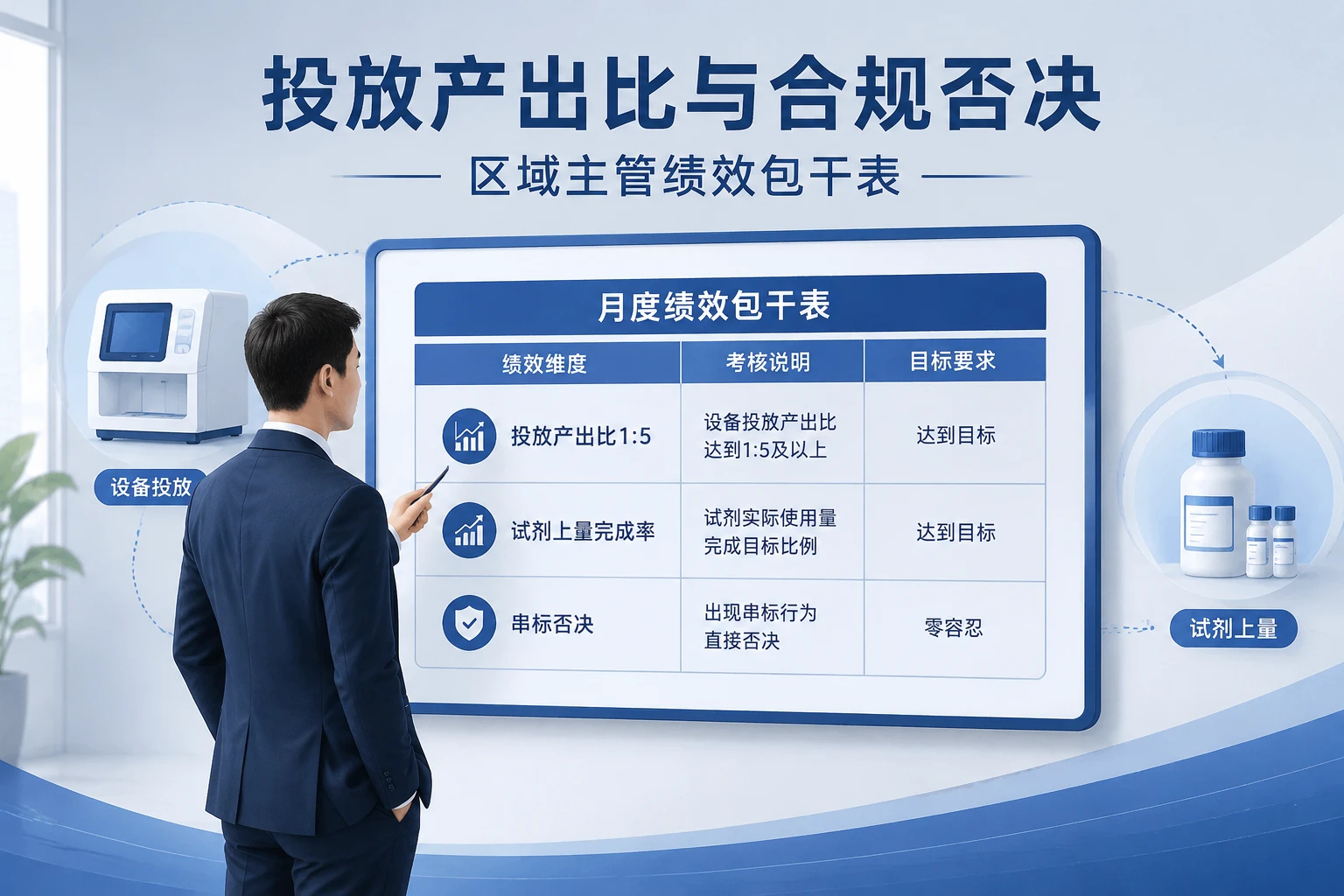 投放产出比与合规否决

区域主管绩效包干表

设备投放

月度绩效包干表

| 绩效维度 | 考核说明 | 目标要求 |
|---|---|---|
| 投放产出比1:5 | 设备投放产出比达到1:5及以上 | 达到目标 |
| 试剂上量完成率 | 试剂实际使用量完成目标比例 | 达到目标 |
| 串标否决 | 出现串标行为直接否决 | 零容忍 |

试剂上量